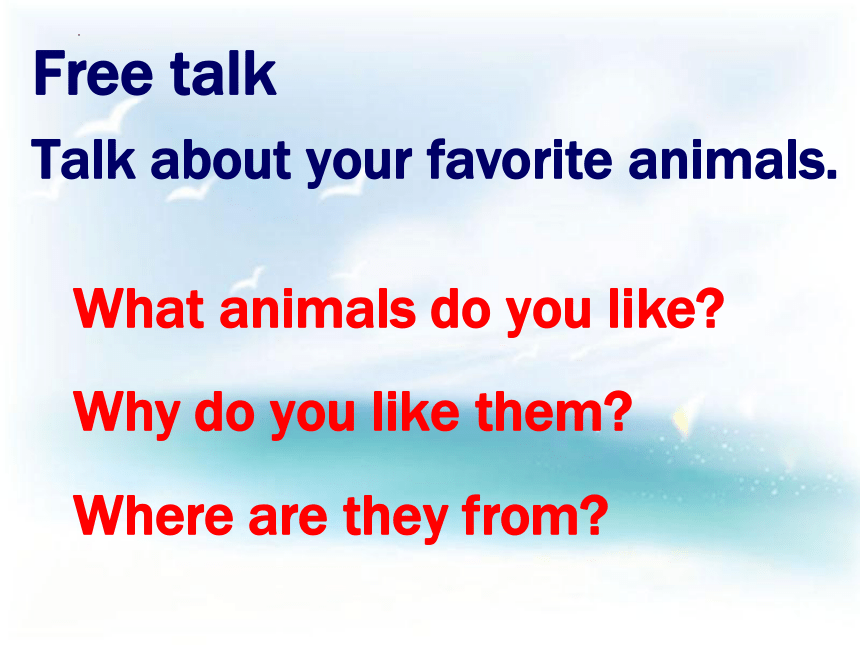 Free talk
Talk about your favorite animals.

What animals do you like?

Why do you like them?

Where are they from?